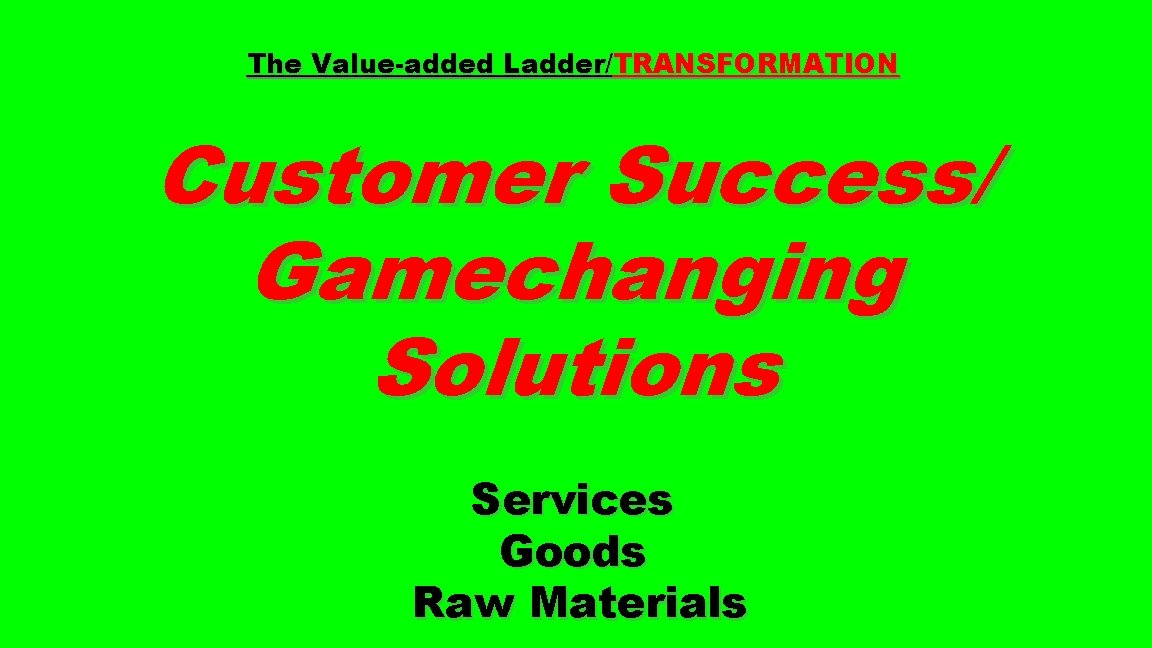 The Value-added Ladder/TRANSFORMATION

Customer Success/ Gamechanging Solutions

Services
Goods
Raw Materials